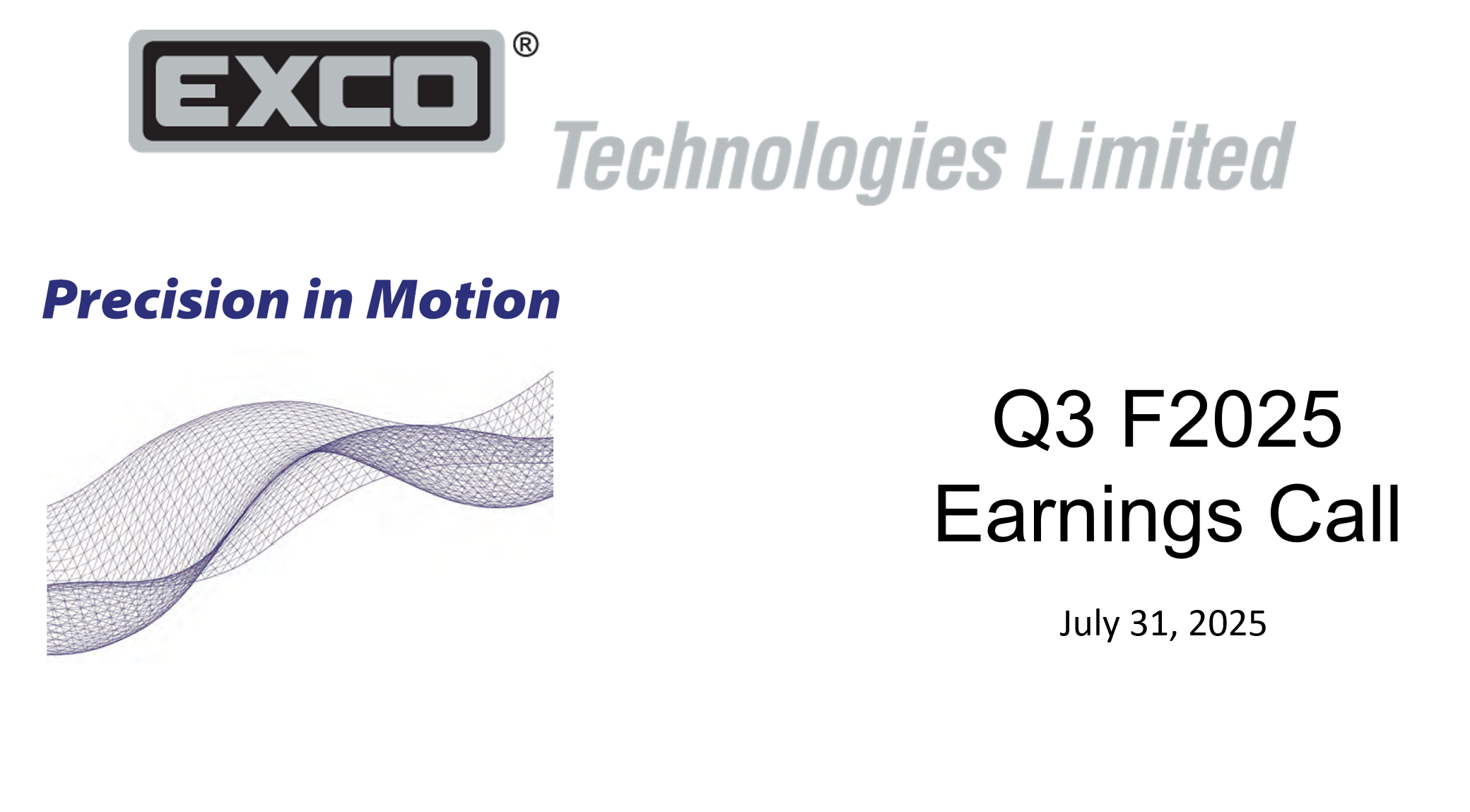 EXCO®

Technologies Limited

Precision in Motion

Q3 F2025
Earnings Call

July 31, 2025